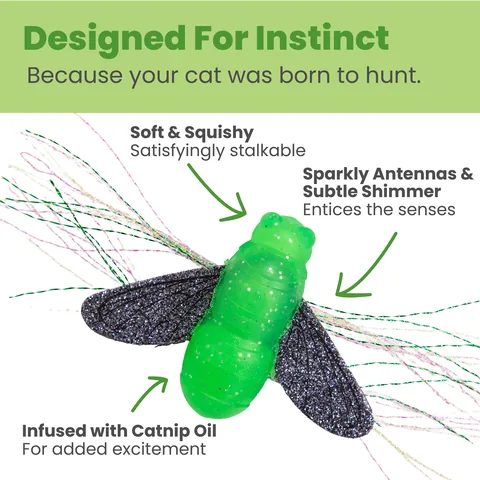 Designed For Instinct
Because your cat was born to hunt.

Soft & Squishy
Satisfyingly stalkable

Sparkly Antennas & Subtle Shimmer
Entices the senses

Infused with Catnip Oil
For added excitement